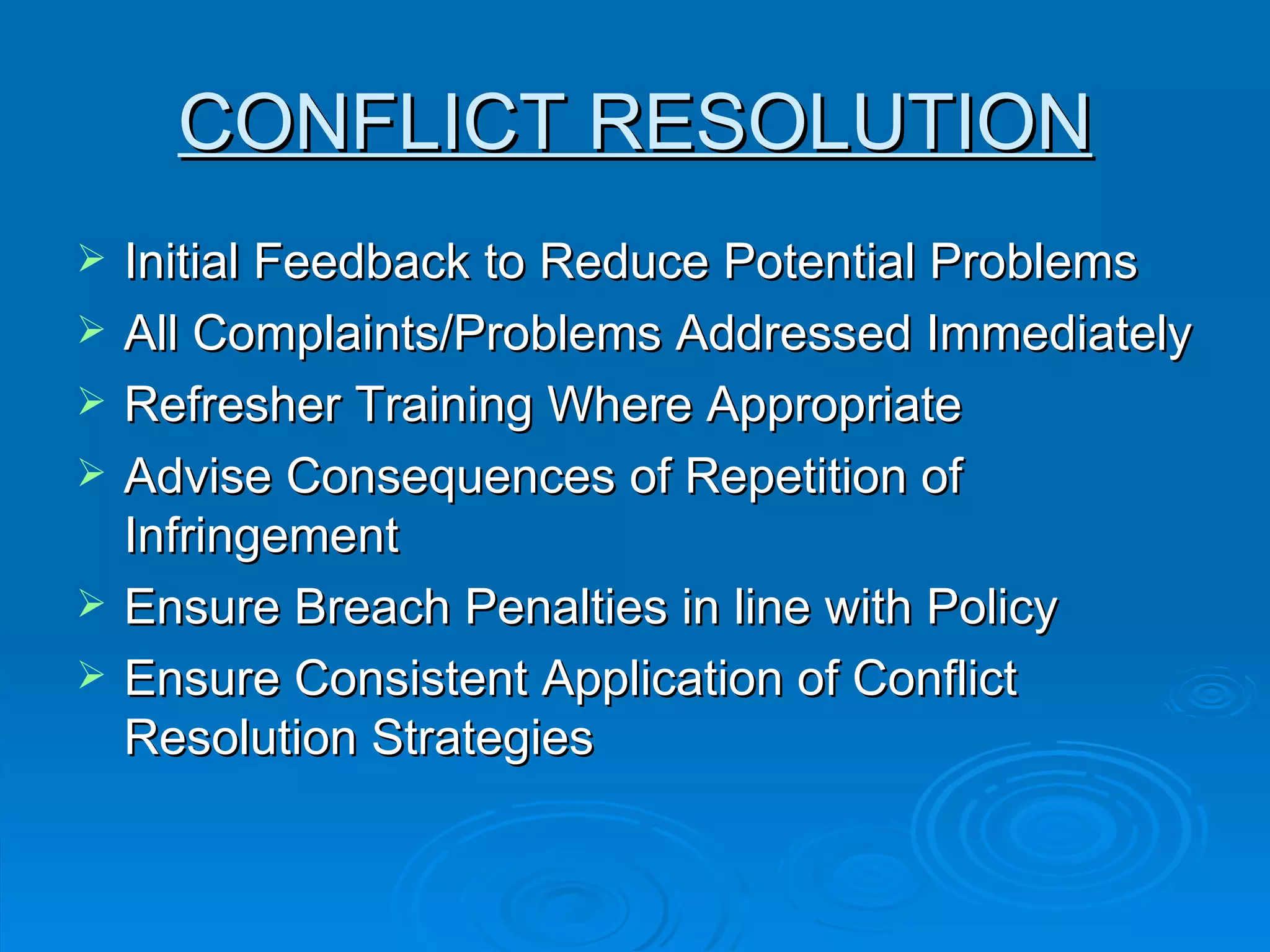 CONFLICT RESOLUTION

➢ Initial Feedback to Reduce Potential Problems
➢ All Complaints/Problems Addressed Immediately
➢ Refresher Training Where Appropriate
➢ Advise Consequences of Repetition of Infringement
➢ Ensure Breach Penalties in line with Policy
➢ Ensure Consistent Application of Conflict Resolution Strategies